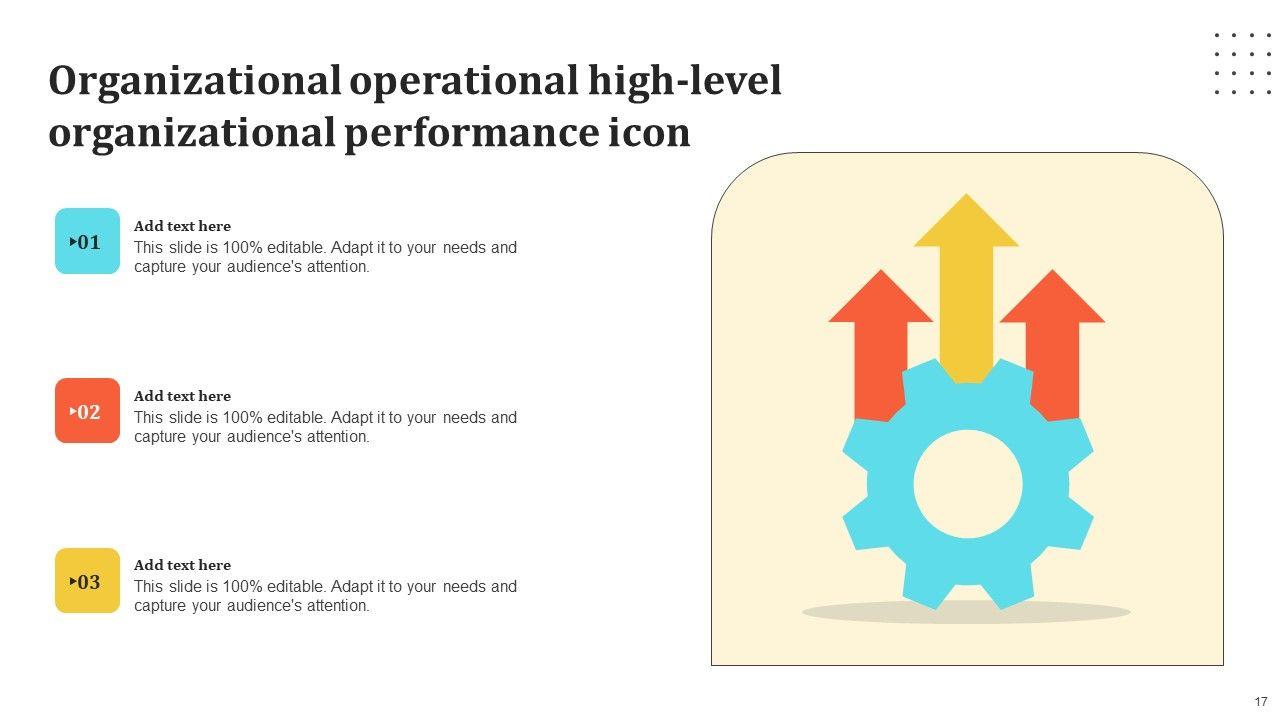 Organizational operational high-level organizational performance icon

01
Add text here
This slide is 100% editable. Adapt it to your needs and capture your audience's attention.

02
Add text here
This slide is 100% editable. Adapt it to your needs and capture your audience's attention.

03
Add text here
This slide is 100% editable. Adapt it to your needs and capture your audience's attention.

17